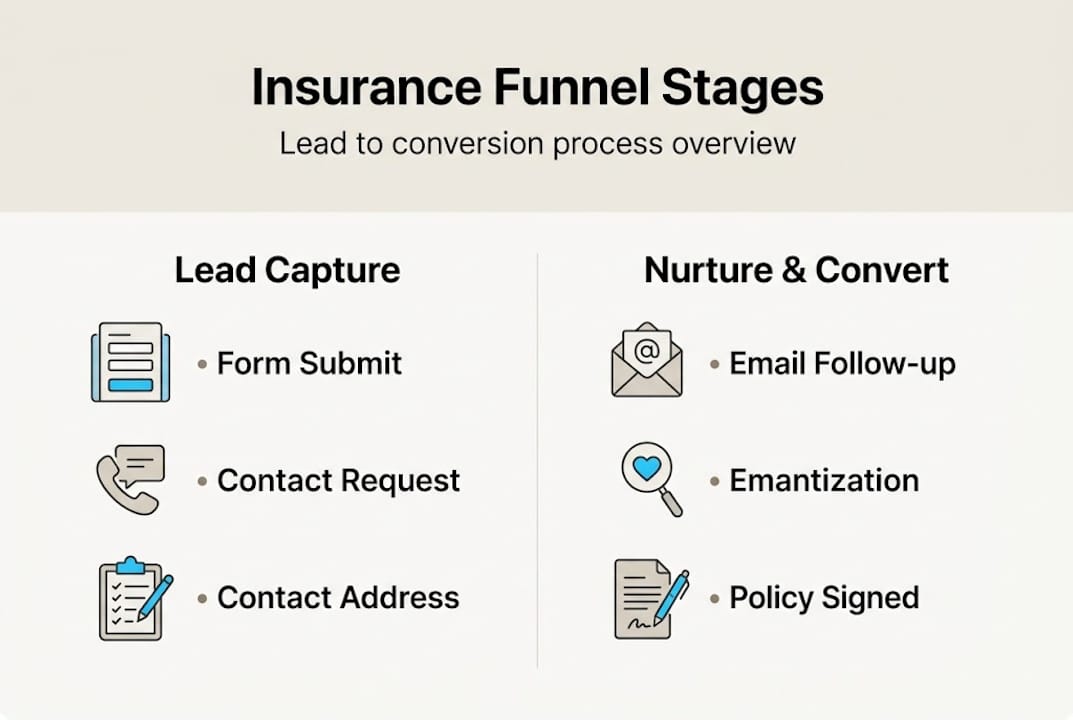 Insurance Funnel Stages

Lead to conversion process overview

Lead Capture

• Form Submit

• Contact Request

• Contact Address

Nurture & Convert

• Email Follow-up

• Emantization

• Policy Signed